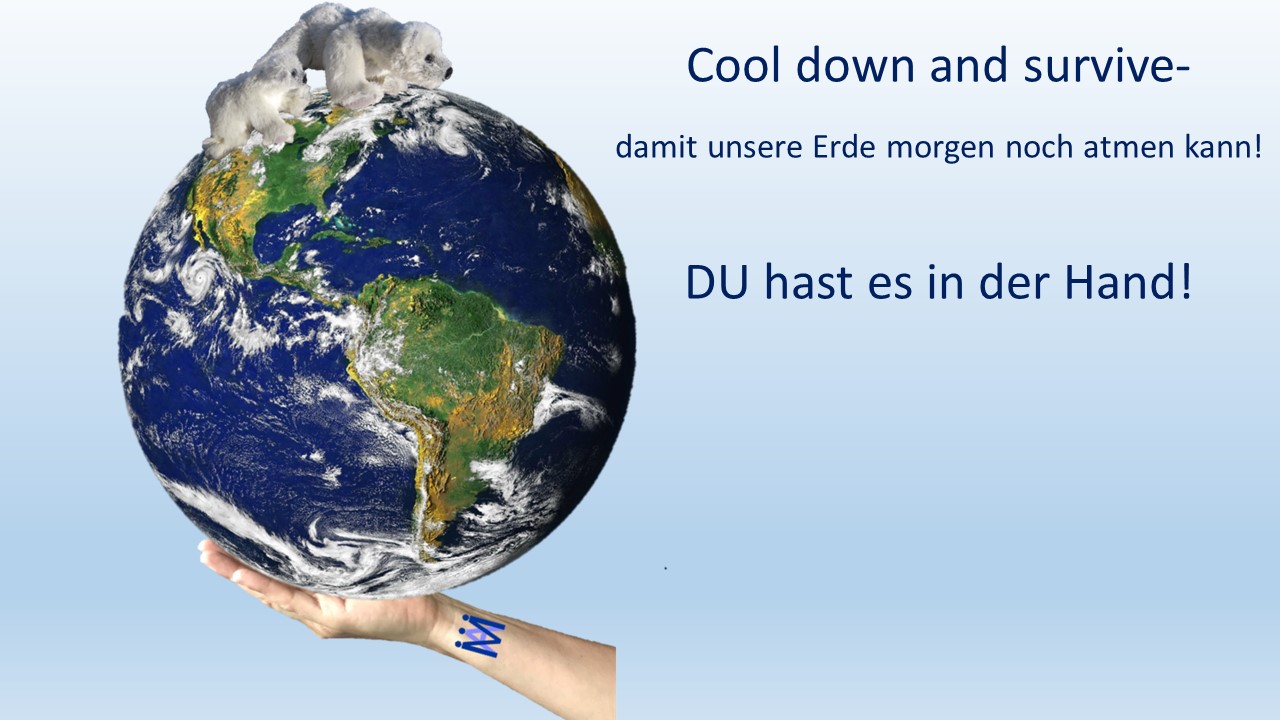 Cool down and survive-

damit unsere Erde morgen noch atmen kann!

DU hast es in der Hand!